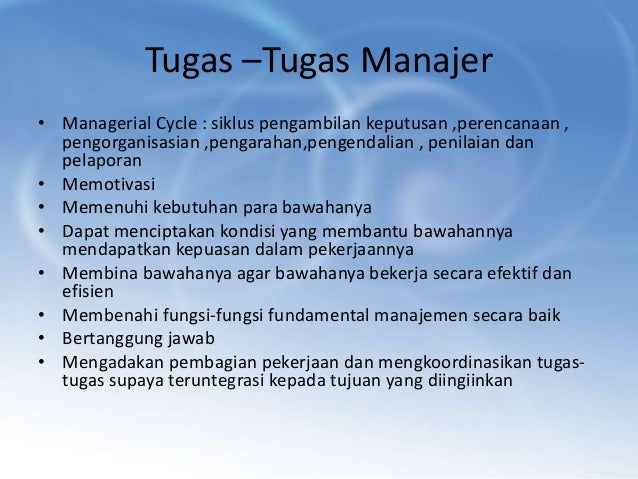 Tugas –Tugas Manajer

• Managerial Cycle : siklus pengambilan keputusan ,perencanaan , pengorganisasian ,pengarahan,pengendalian , penilaian dan pelaporan
• Memotivasi
• Memenuhi kebutuhan para bawahanya
• Dapat menciptakan kondisi yang membantu bawahannya mendapatkan kepuasan dalam pekerjaannya
• Membina bawahanya agar bawahanya bekerja secara efektif dan efisien
• Membenahi fungsi-fungsi fundamental manajemen secara baik
• Bertanggung jawab
• Mengadakan pembagian pekerjaan dan mengkoordinasikan tugas-tugas supaya teruntegrasi kepada tujuan yang diingiinkan